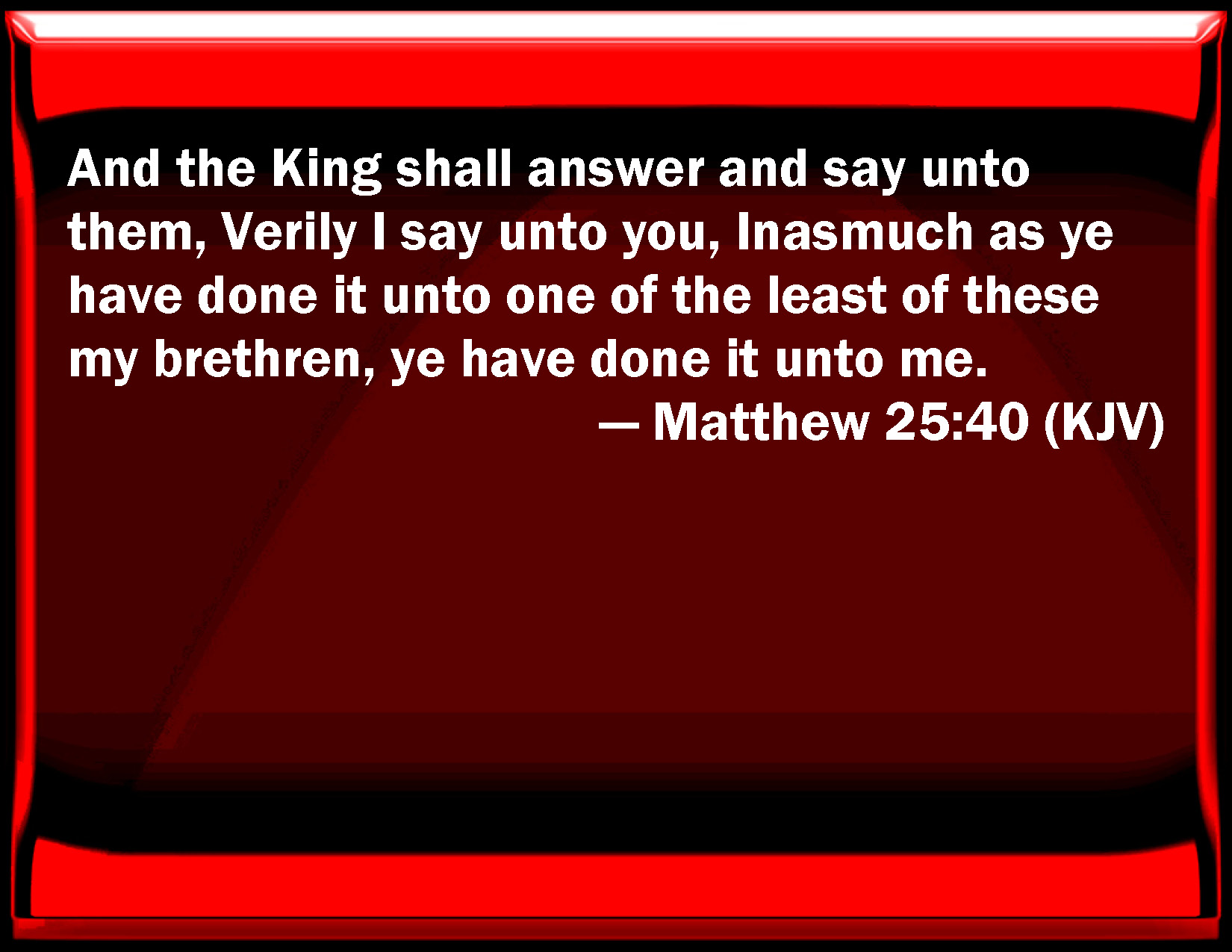 And the King shall answer and say unto them, Verily I say unto you, Inasmuch as ye have done it unto one of the least of these my brethren, ye have done it unto me.
— Matthew 25:40 (KJV)